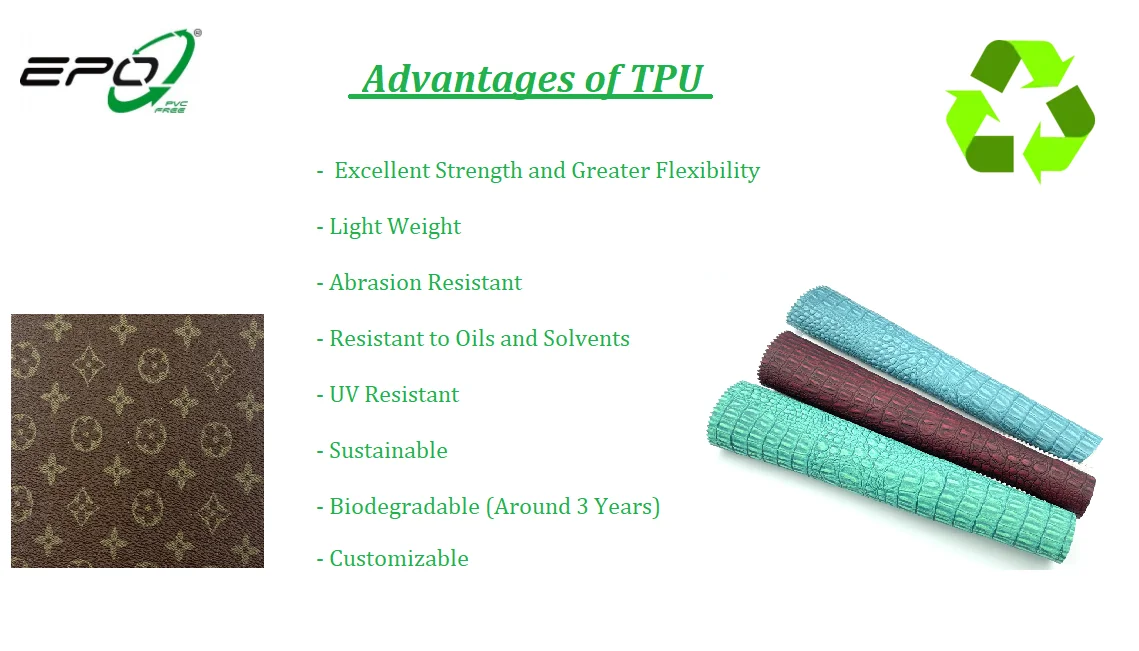 EPO®
PVC FREE

Advantages of TPU

- Excellent Strength and Greater Flexibility

- Light Weight

- Abrasion Resistant

- Resistant to Oils and Solvents

- UV Resistant

- Sustainable

- Biodegradable (Around 3 Years)

- Customizable